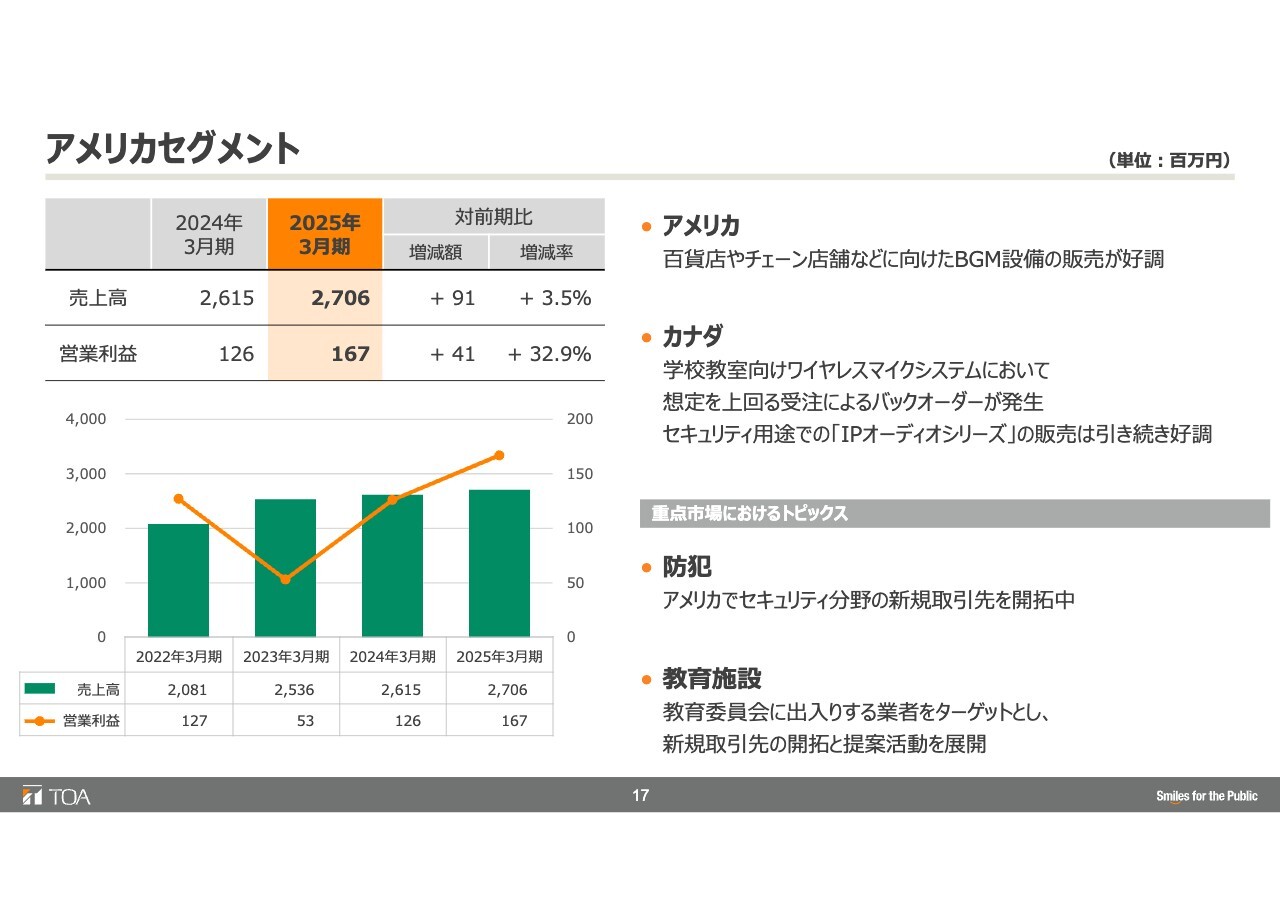 アメリカセグメント

（単位：百万円）

|  | 2024年3月期 | 2025年3月期 | 対前期比 増減額 | 対前期比 増減率 |
|---|---|---|---|---|
| 売上高 | 2,615 | 2,706 | + 91 | + 3.5% |
| 営業利益 | 126 | 167 | + 41 | + 32.9% |

4,000
3,000
2,000
1,000
0

200
150
100
50
0

|  | 2022年3月期 | 2023年3月期 | 2024年3月期 | 2025年3月期 |
|---|---|---|---|---|
| 売上高 | 2,081 | 2,536 | 2,615 | 2,706 |
| 営業利益 | 127 | 53 | 126 | 167 |

● アメリカ
百貨店やチェーン店舗などに向けたBGM設備の販売が好調

● カナダ
学校教室向けワイヤレスマイクシステムにおいて
想定を上回る受注によるバックオーダーが発生
セキュリティ用途での「IPオーディオシリーズ」の販売は引き続き好調

重点市場におけるトピックス

● 防犯
アメリカでセキュリティ分野の新規取引先を開拓中

● 教育施設
教育委員会に出入りする業者をターゲットとし、
新規取引先の開拓と提案活動を展開

TOA
17
Smiles for the Public